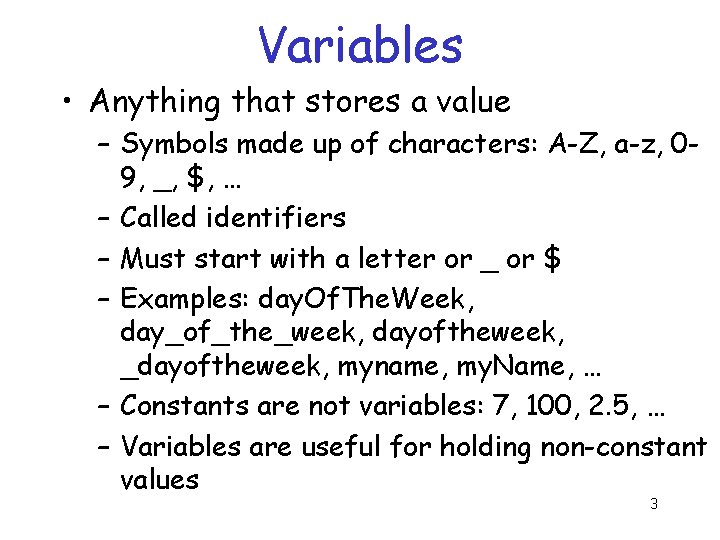 Variables

• Anything that stores a value
– Symbols made up of characters: A-Z, a-z, 0-9, _, $, …
– Called identifiers
– Must start with a letter or _ or $
– Examples: dayOfTheWeek, day_of_the_week, dayoftheweek, _dayoftheweek, myname, myName, …
– Constants are not variables: 7, 100, 2.5, …
– Variables are useful for holding non-constant values

3